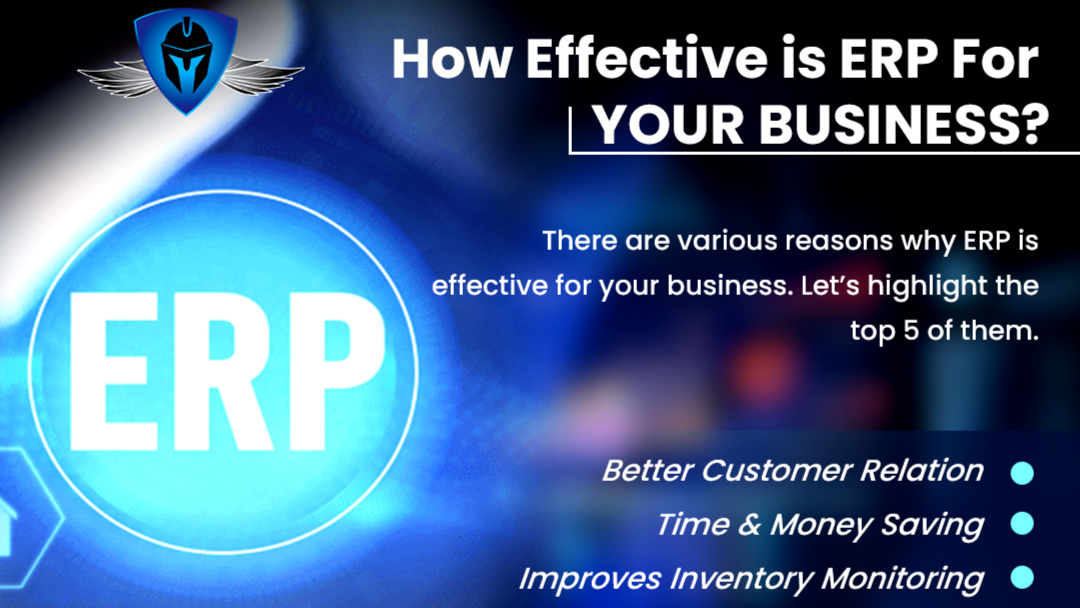 How Effective is ERP For YOUR BUSINESS?

There are various reasons why ERP is effective for your business. Let's highlight the top 5 of them.

ERP

Better Customer Relation

Time & Money Saving

Improves Inventory Monitoring